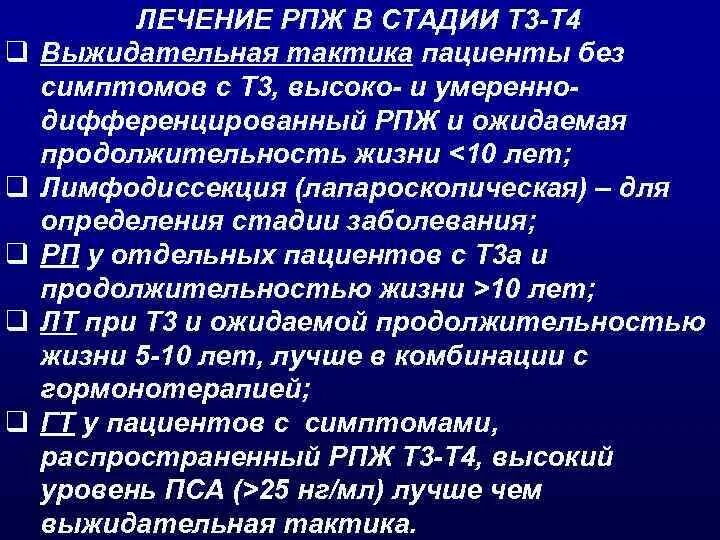 ЛЕЧЕНИЕ РПЖ В СТАДИИ Т3-Т4

❑ Выжидательная тактика пациенты без симптомов с Т3, высоко- и умеренно-дифференцированный РПЖ и ожидаемая продолжительность жизни <10 лет;

❑ Лимфодиссекция (лапароскопическая) – для определения стадии заболевания;

❑ РП у отдельных пациентов с Т3а и продолжительностью жизни >10 лет;

❑ ЛТ при Т3 и ожидаемой продолжительностью жизни 5-10 лет, лучше в комбинации с гормонотерапией;

❑ ГТ у пациентов с симптомами, распространенный РПЖ Т3-Т4, высокий уровень ПСА (>25 нг/мл) лучше чем выжидательная тактика.